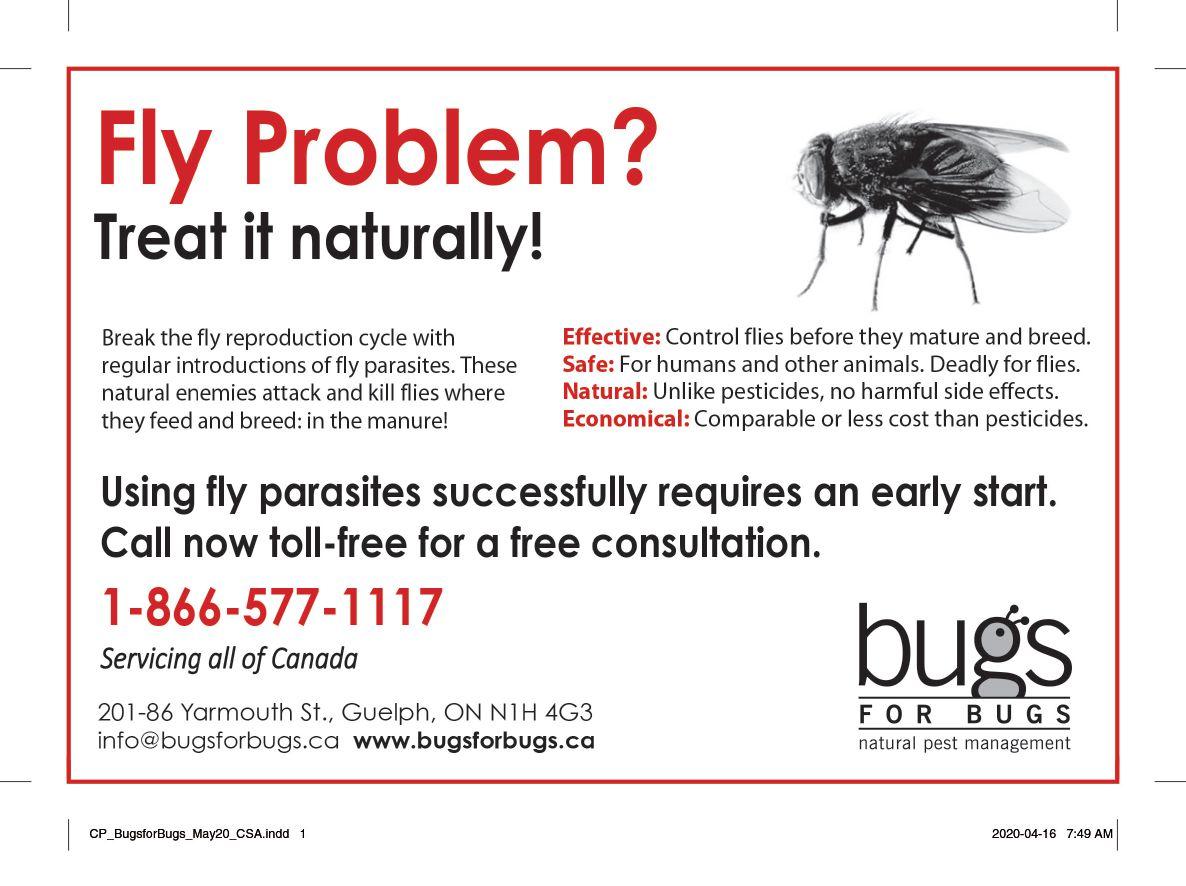 Fly Problem?
Treat it naturally!

Break the fly reproduction cycle with regular introductions of fly parasites. These natural enemies attack and kill flies where they feed and breed: in the manure!

Effective: Control flies before they mature and breed.
Safe: For humans and other animals. Deadly for flies.
Natural: Unlike pesticides, no harmful side effects.
Economical: Comparable or less cost than pesticides.

Using fly parasites successfully requires an early start.
Call now toll-free for a free consultation.

1-866-577-1117
Servicing all of Canada

201-86 Yarmouth St., Guelph, ON N1H 4G3
info@bugsforbugs.ca www.bugsforbugs.ca

bugs
FOR BUGS
natural pest management

CP_BugsforBugs_May20_CSA.indd 1

2020-04-16 7:49 AM